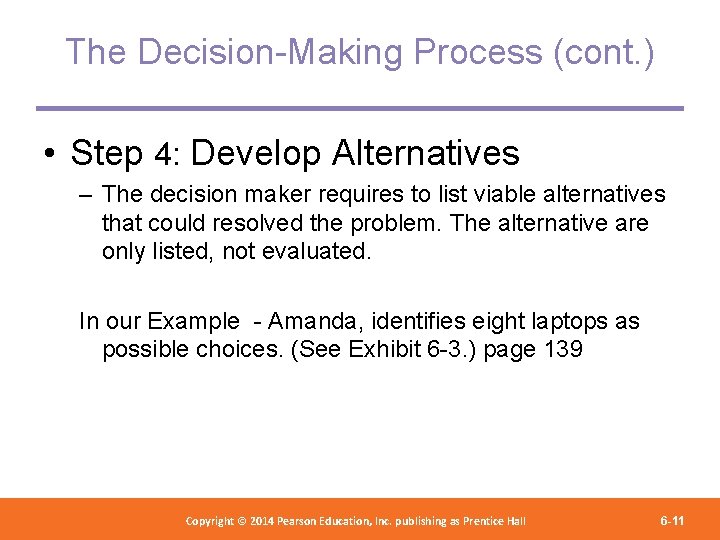 The Decision-Making Process (cont.)

• Step 4: Develop Alternatives

– The decision maker requires to list viable alternatives that could resolved the problem. The alternative are only listed, not evaluated.

In our Example - Amanda, identifies eight laptops as possible choices. (See Exhibit 6-3.) page 139

Copyright © 2014 Pearson Education, Inc. publishing as Prentice Hall

6-11